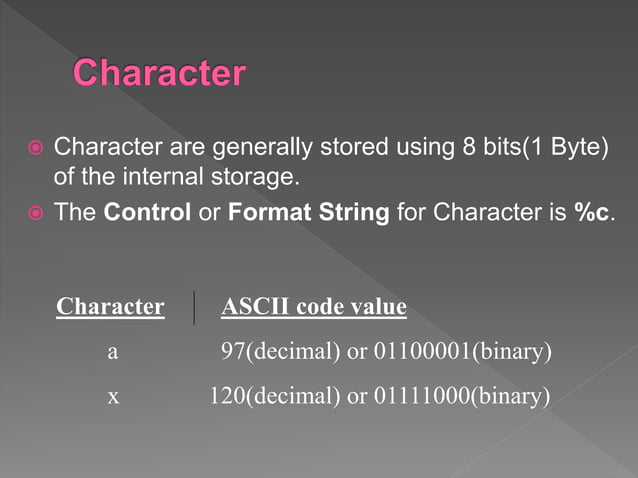 Character

Character are generally stored using 8 bits(1 Byte) of the internal storage.

The Control or Format String for Character is %c.

| Character | ASCII code value |
|---|---|
| a | 97(decimal) or 01100001(binary) |
| x | 120(decimal) or 01111000(binary) |